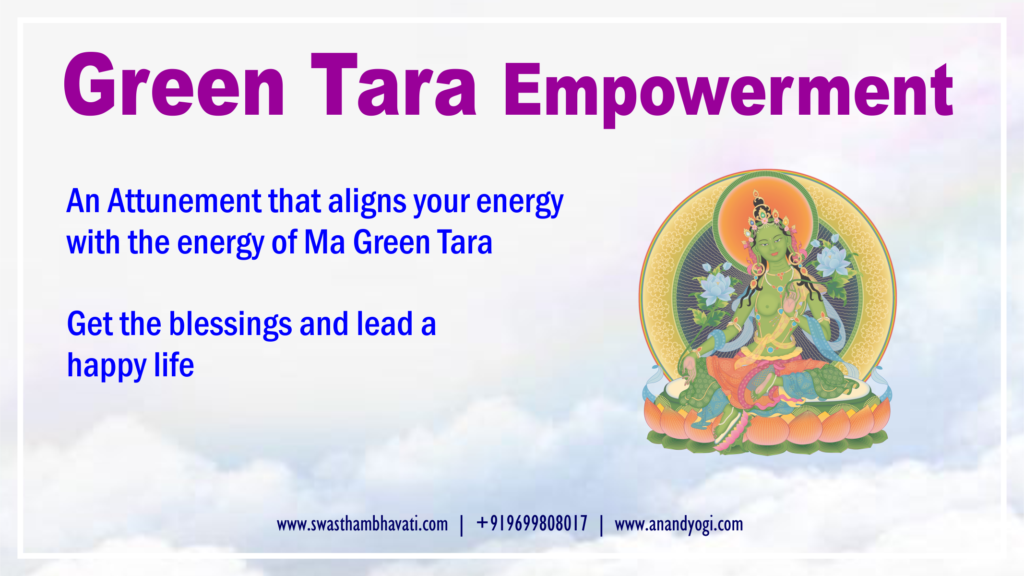 Green Tara Empowerment

An Attunement that aligns your energy with the energy of Ma Green Tara

Get the blessings and lead a happy life

www.swasthambhavati.com | +919699808017 | www.anandyogi.com